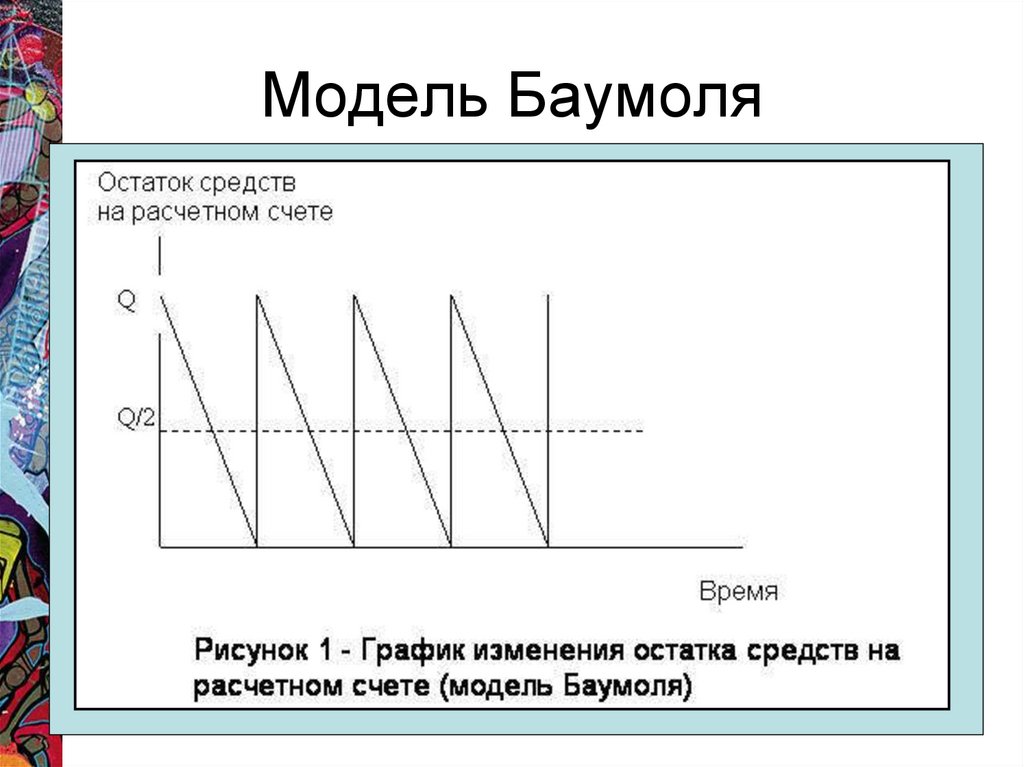 Модель Баумоля

Остаток средств на расчетном счете

Q

Q/2

Время

Рисунок 1 - График изменения остатка средств на расчетном счете (модель Баумоля)